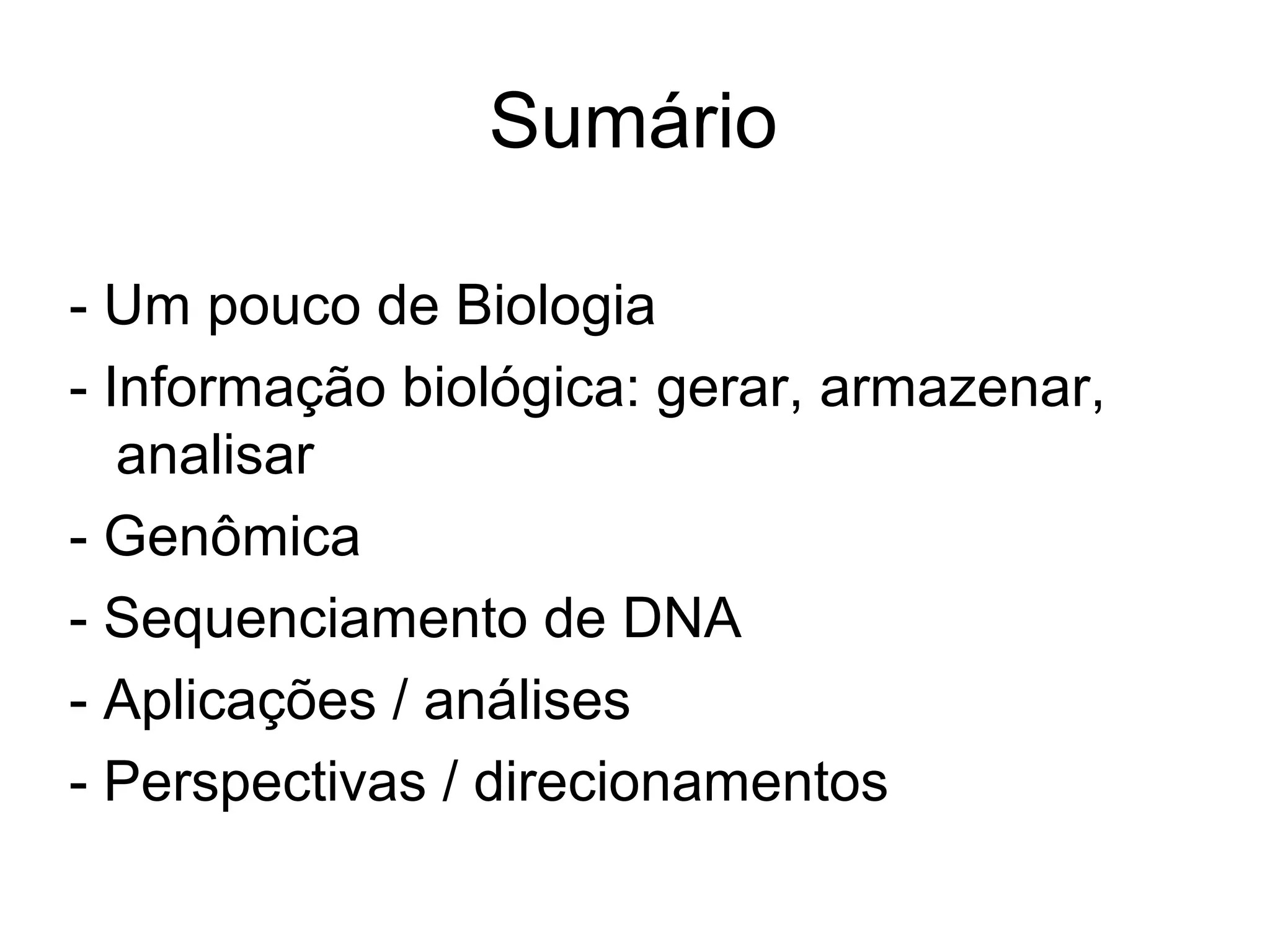 Sumário

- Um pouco de Biologia
- Informação biológica: gerar, armazenar, analisar
- Genômica
- Sequenciamento de DNA
- Aplicações / análises
- Perspectivas / direcionamentos